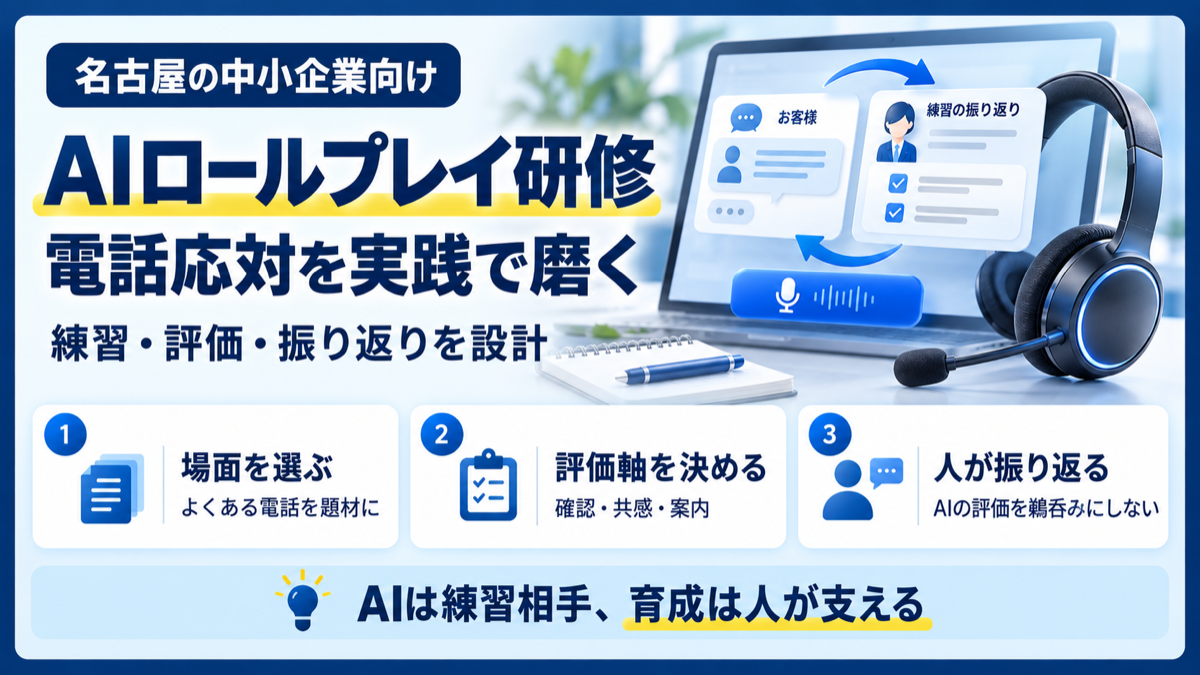 名古屋の中小企業向け

AIロールプレイ研修

電話応対を実践で磨く

練習・評価・振り返りを設計

お客様

練習の振り返り

1
場面を選ぶ
よくある電話を題材に

2
評価軸を決める
確認・共感・案内

3
人が振り返る
AIの評価を鵜呑みにしない

AIは練習相手、育成は人が支える